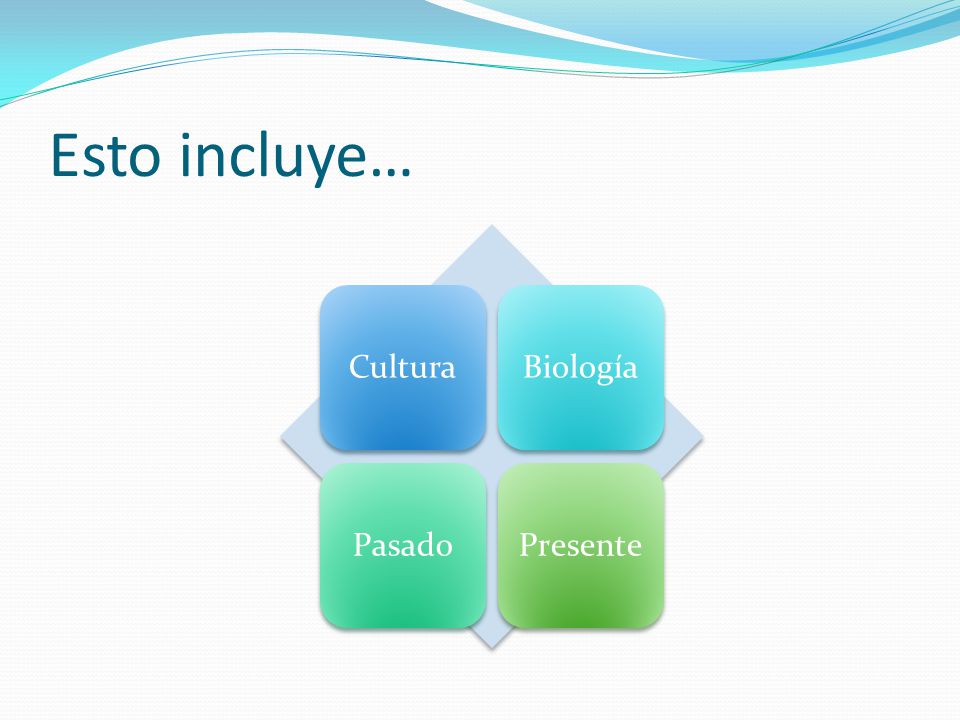 Esto incluye…

Cultura

Biología

Pasado

Presente